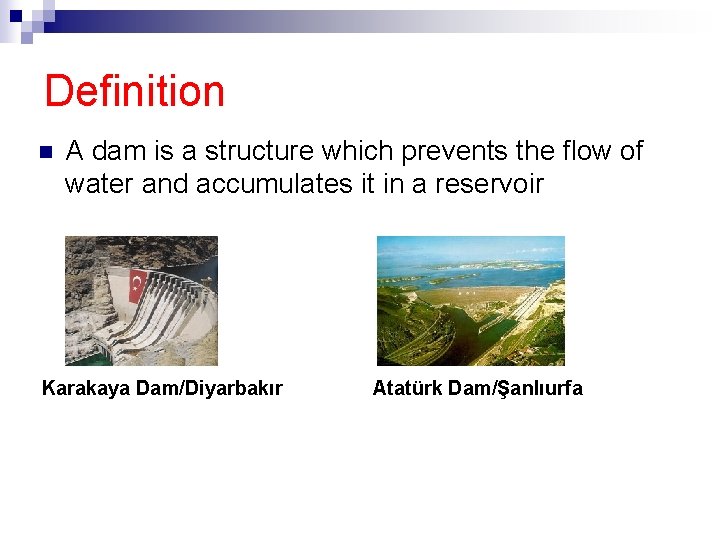 Definition

A dam is a structure which prevents the flow of water and accumulates it in a reservoir

Karakaya Dam/Diyarbakır

Atatürk Dam/Şanlıurfa